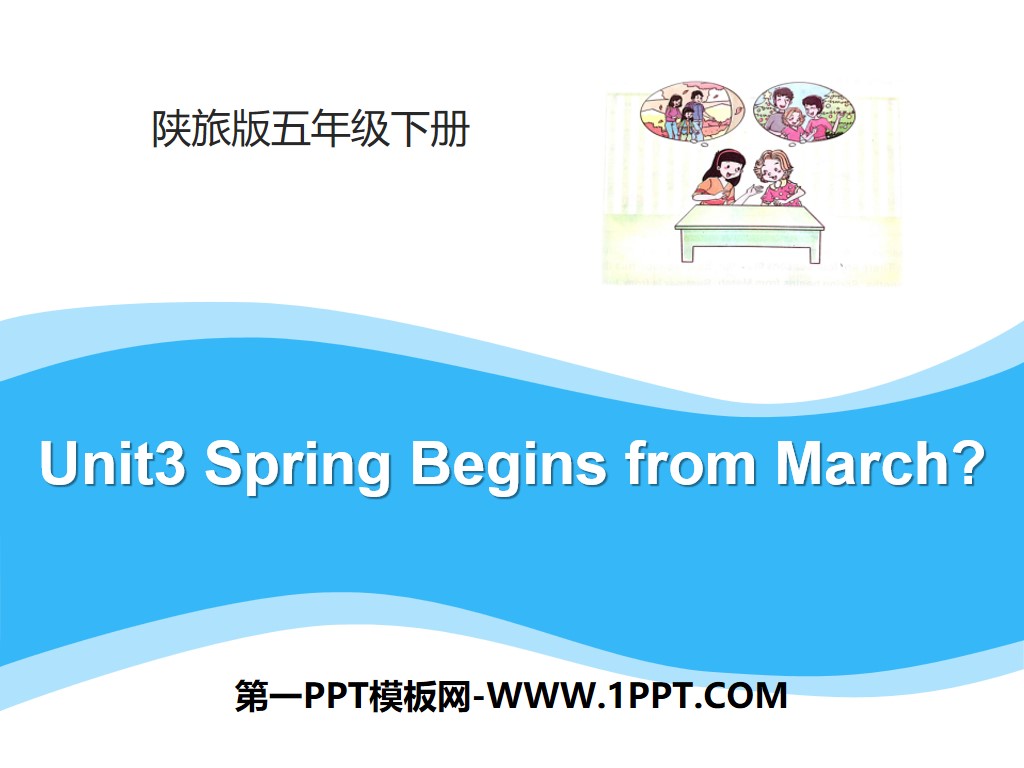 陕旅版五年级下册

Unit3 Spring Begins from March?

第一PPT模板网-WWW.1PPT.COM